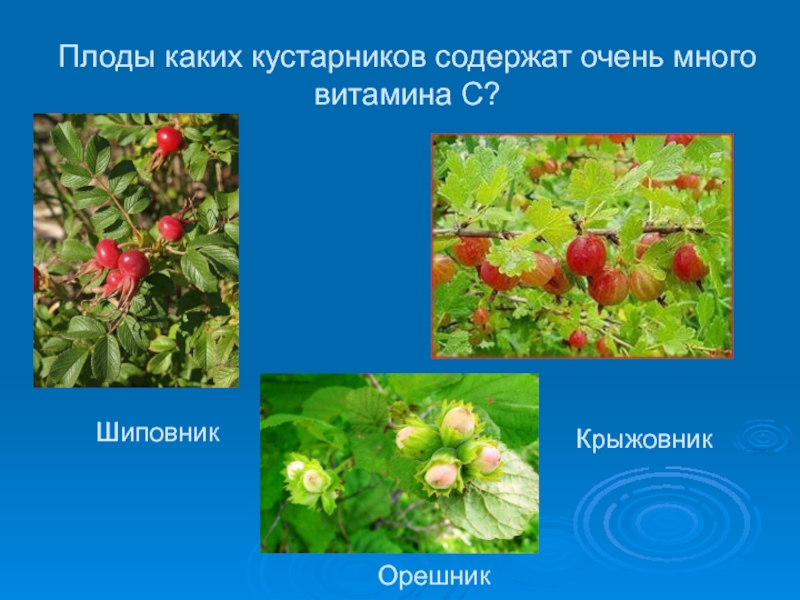 Плоды каких кустарников содержат очень много витамина С?

Шиповник

Крыжовник

Орешник